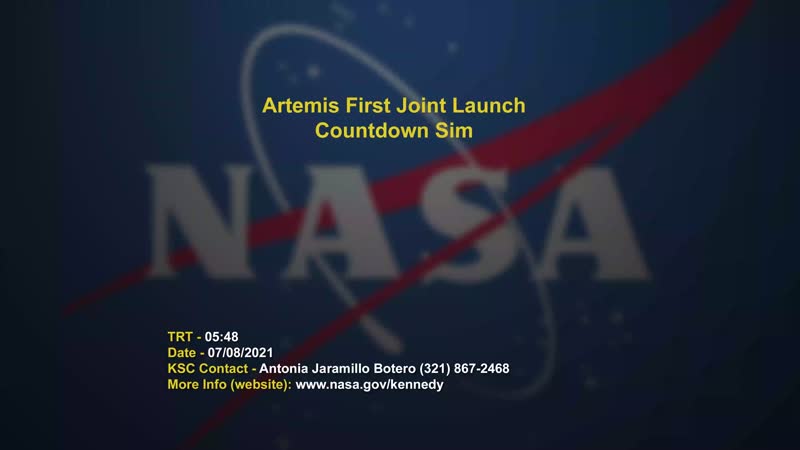 Artemis First Joint Launch Countdown Sim

NASA

TRT - 05:48
Date - 07/08/2021
KSC Contact - Antonia Jaramillo Botero (321) 867-2468
More Info (website): www.nasa.gov/kennedy